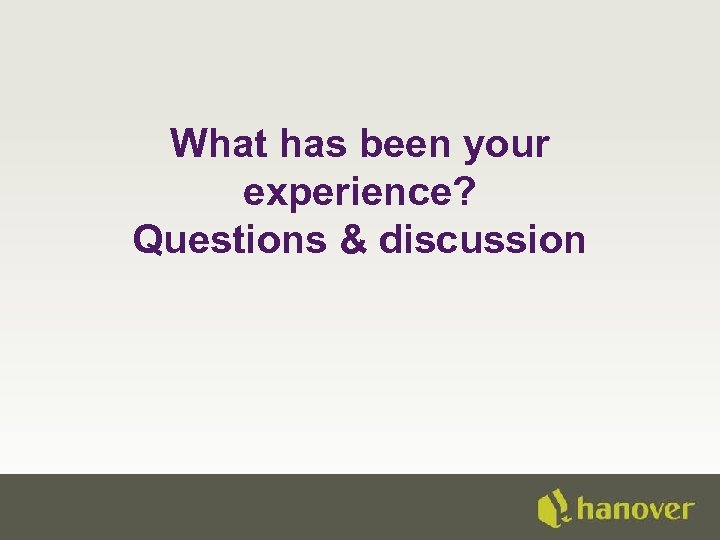 What has been your experience?
Questions & discussion

hanover